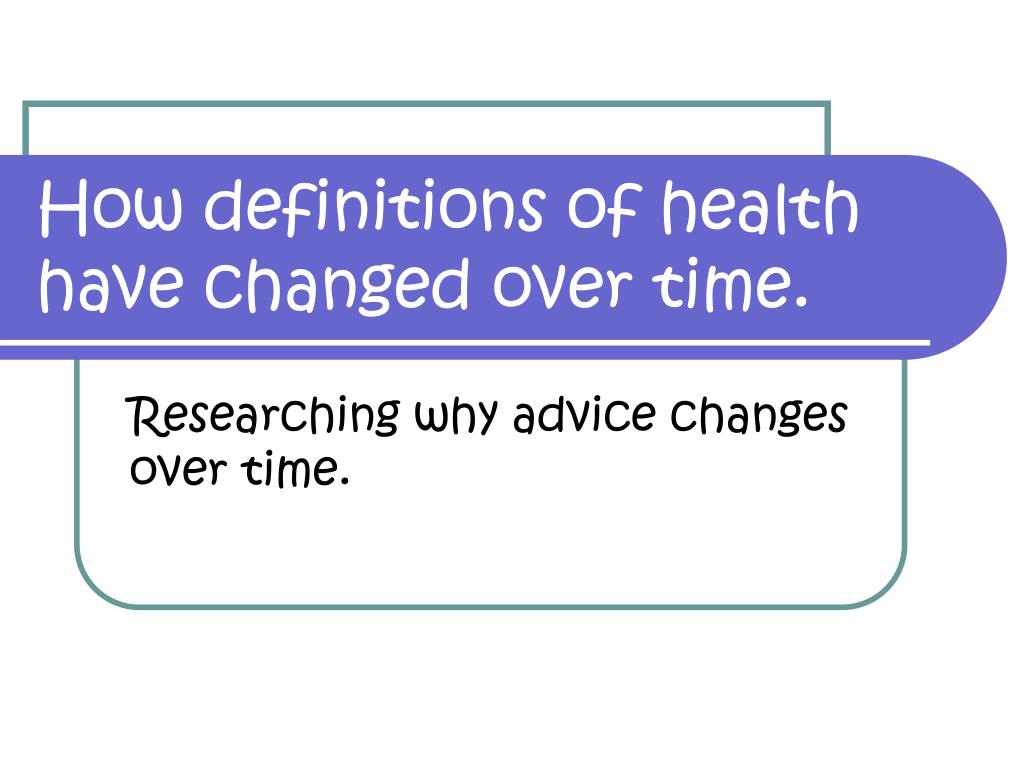 How definitions of health have changed over time.

Researching why advice changes over time.